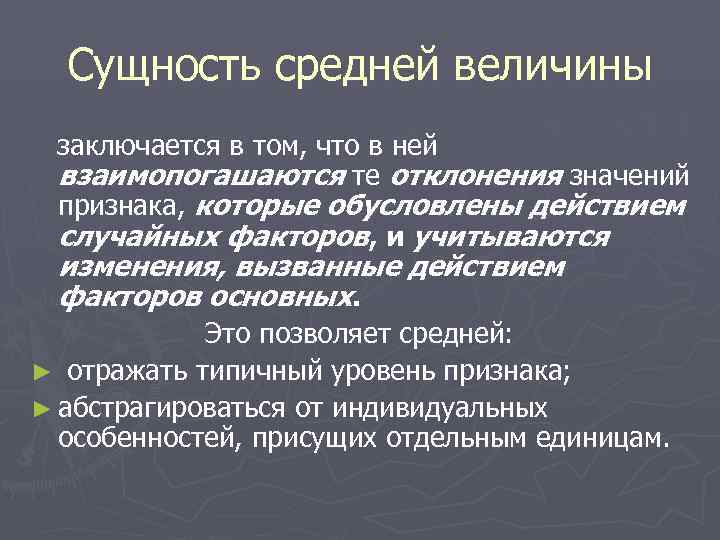 Сущность средней величины

заключается в том, что в ней взаимопогашаются те отклонения значений признака, которые обусловлены действием случайных факторов, и учитываются изменения, вызванные действием факторов основных.

Это позволяет средней:

► отражать типичный уровень признака;

► абстрагироваться от индивидуальных особенностей, присущих отдельным единицам.